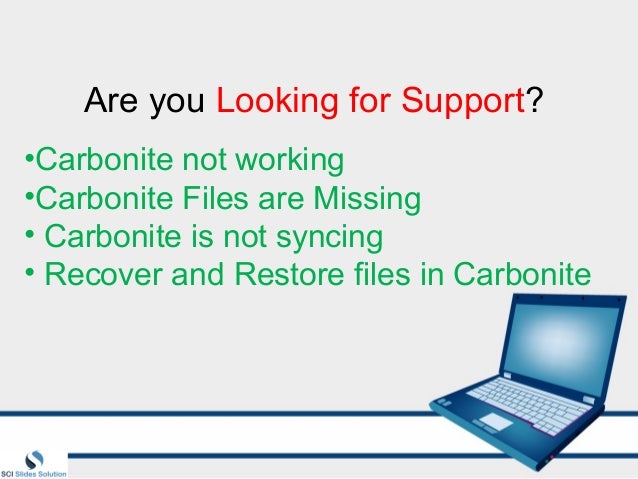 Are you Looking for Support?

•Carbonite not working
•Carbonite Files are Missing
• Carbonite is not syncing
• Recover and Restore files in Carbonite

SCI Slides Solution